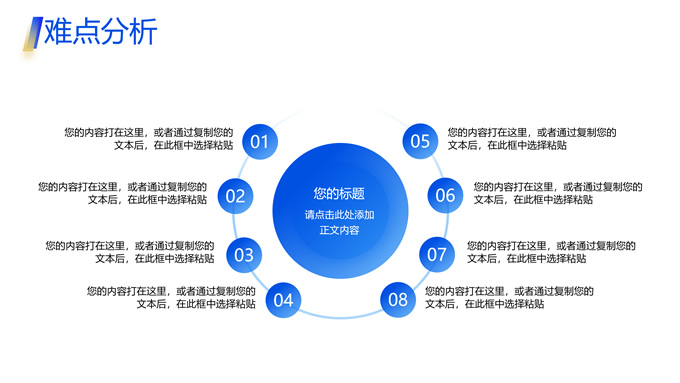 难点分析

您的内容打在这里，或者通过复制您的文本后，在此框中选择粘贴
01

您的内容打在这里，或者通过复制您的文本后，在此框中选择粘贴
02

您的内容打在这里，或者通过复制您的文本后，在此框中选择粘贴
03

您的内容打在这里，或者通过复制您的文本后，在此框中选择粘贴
04

您的标题
请点击此处添加正文内容

05
您的内容打在这里，或者通过复制您的文本后，在此框中选择粘贴

06
您的内容打在这里，或者通过复制您的文本后，在此框中选择粘贴

07
您的内容打在这里，或者通过复制您的文本后，在此框中选择粘贴

08
您的内容打在这里，或者通过复制您的文本后，在此框中选择粘贴